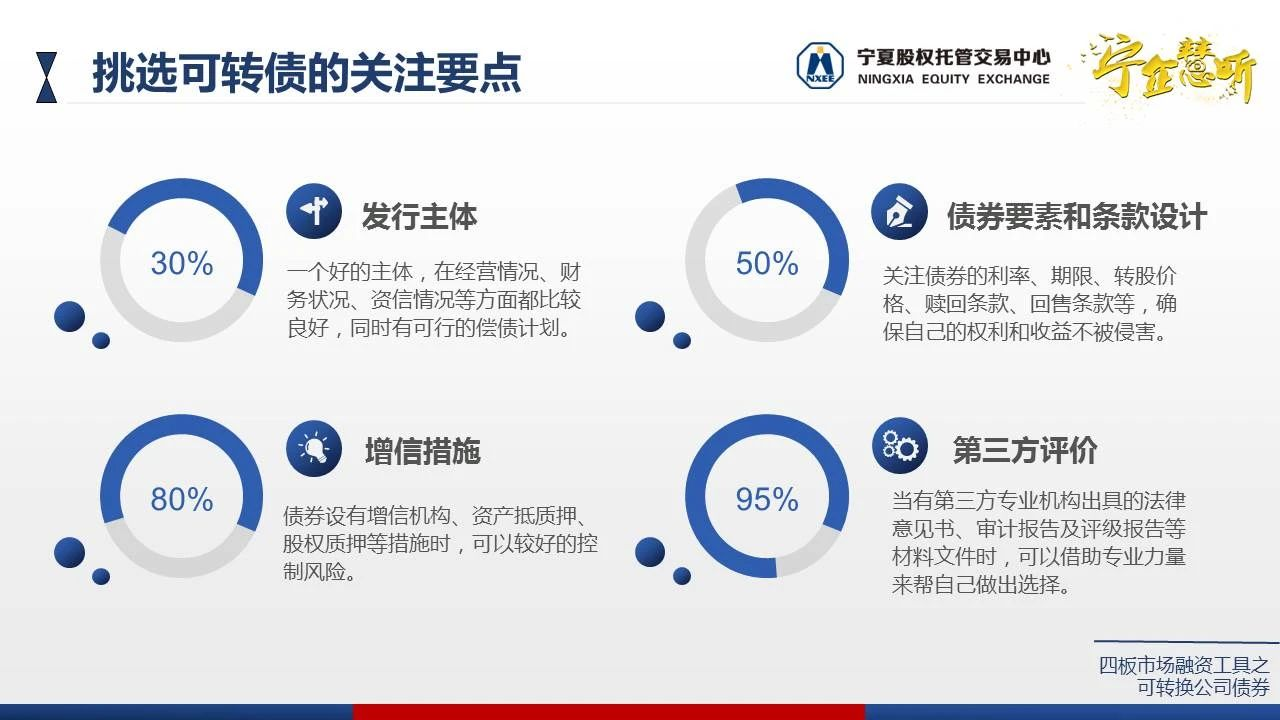 挑选可转债的关注要点

NXEE 宁夏股权托管交易中心 NINGXIA EQUITY EXCHANGE

宁企慧听

30%

发行主体

一个好的主体，在经营情况、财务状况、资信情况等方面都比较良好，同时有可行的偿债计划。

50%

债券要素和条款设计

关注债券的利率、期限、转股价格、赎回条款、回售条款等，确保自己的权利和收益不被侵害。

80%

增信措施

债券设有增信机构、资产抵质押、股权质押等措施时，可以较好的控制风险。

95%

第三方评价

当有第三方专业机构出具的法律意见书、审计报告及评级报告等材料文件时，可以借助专业力量来帮自己做出选择。

四板市场融资工具之可转换公司债券